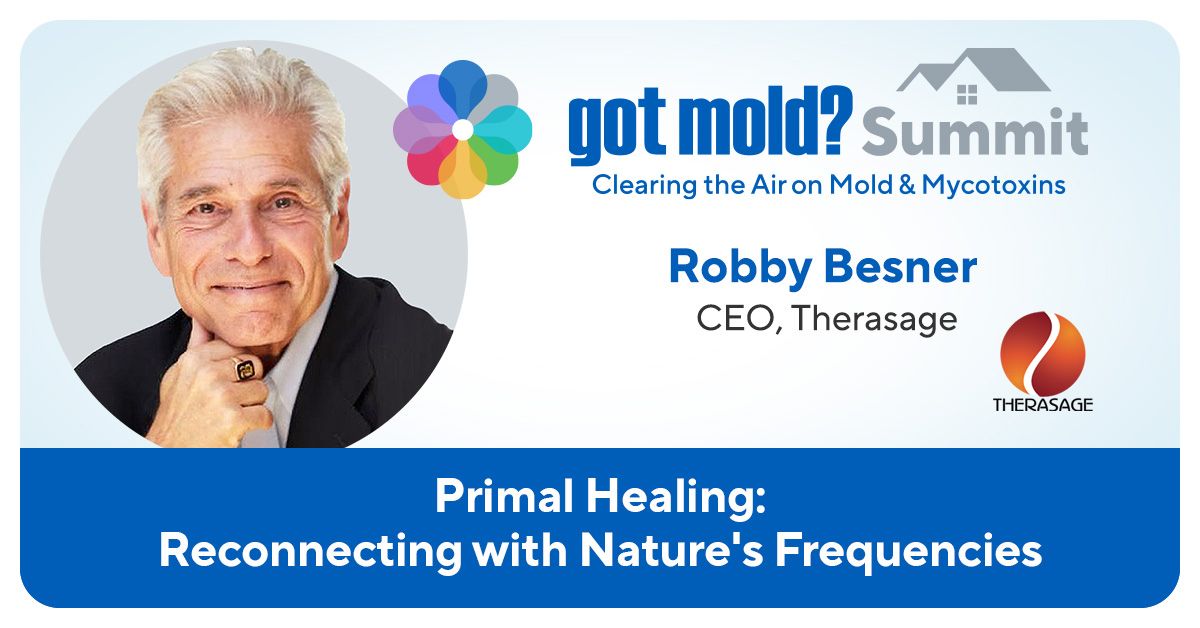 got mold? Summit
Clearing the Air on Mold & Mycotoxins

Robby Besner
CEO, Therasage

THERASAGE

Primal Healing:
Reconnecting with Nature's Frequencies